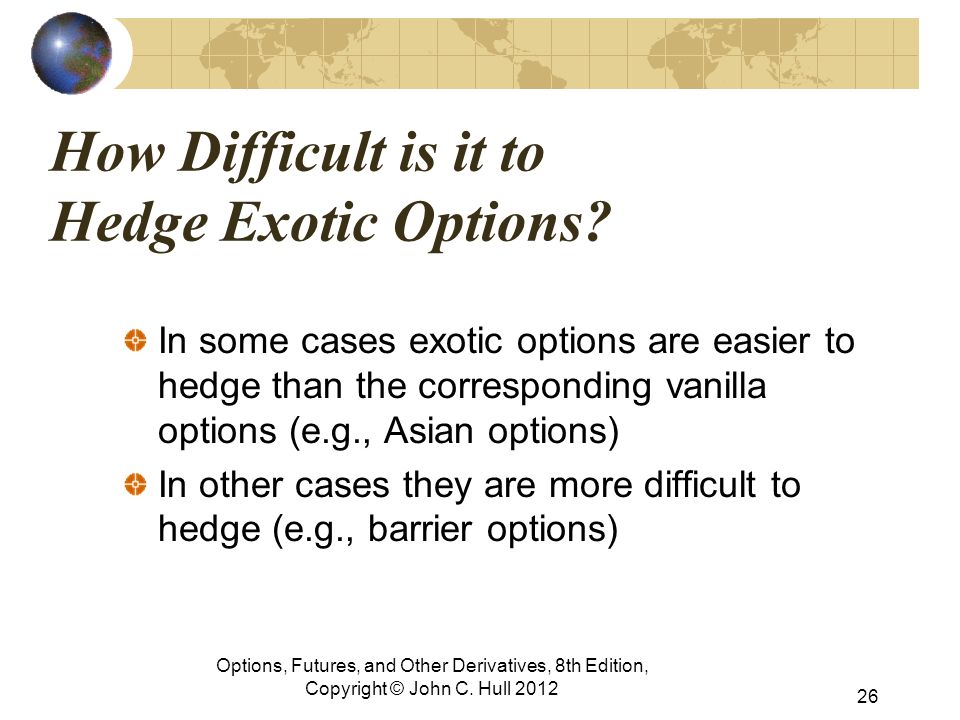 How Difficult is it to Hedge Exotic Options?

In some cases exotic options are easier to hedge than the corresponding vanilla options (e.g., Asian options)

In other cases they are more difficult to hedge (e.g., barrier options)

Options, Futures, and Other Derivatives, 8th Edition, Copyright © John C. Hull 2012

26